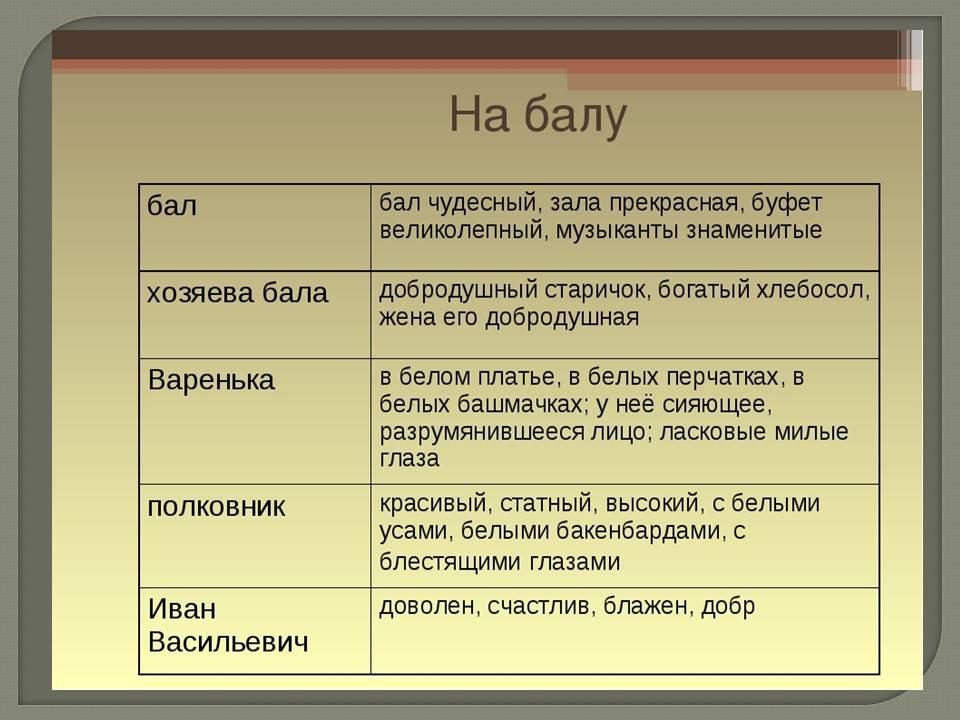 На балу

| бал | бал чудесный, зала прекрасная, буфет великолепный, музыканты знаменитые |
|---|---|
| хозяева бала | добродушный старичок, богатый хлебосол, жена его добродушная |
| Варенька | в белом платье, в белых перчатках, в белых башмачках; у неё сияющее, разрумянившееся лицо; ласковые милые глаза |
| полковник | красивый, статный, высокий, с белыми усами, белыми бакенбардами, с блестящими глазами |
| Иван Васильевич | доволен, счастлив, блажен, добр |